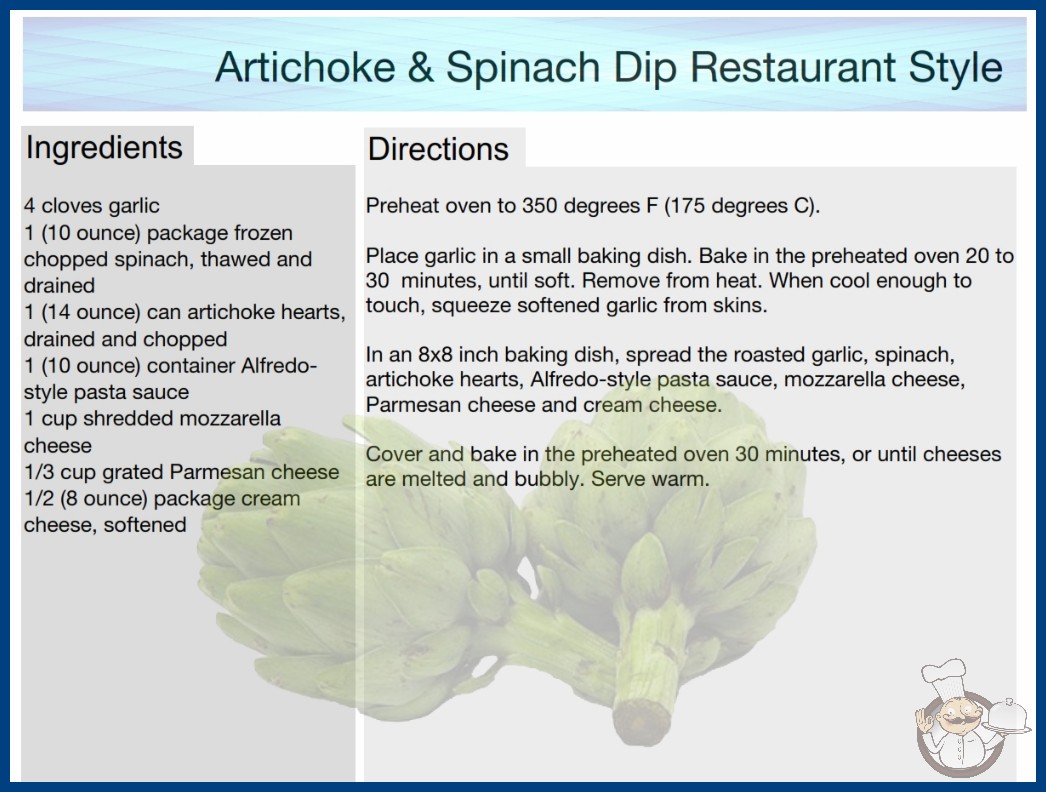 Artichoke & Spinach Dip Restaurant Style

Ingredients

4 cloves garlic
1 (10 ounce) package frozen chopped spinach, thawed and drained
1 (14 ounce) can artichoke hearts, drained and chopped
1 (10 ounce) container Alfredo-style pasta sauce
1 cup shredded mozzarella cheese
1/3 cup grated Parmesan cheese
1/2 (8 ounce) package cream cheese, softened

Directions

Preheat oven to 350 degrees F (175 degrees C).

Place garlic in a small baking dish. Bake in the preheated oven 20 to 30 minutes, until soft. Remove from heat. When cool enough to touch, squeeze softened garlic from skins.

In an 8x8 inch baking dish, spread the roasted garlic, spinach, artichoke hearts, Alfredo-style pasta sauce, mozzarella cheese, Parmesan cheese and cream cheese.

Cover and bake in the preheated oven 30 minutes, or until cheeses are melted and bubbly. Serve warm.